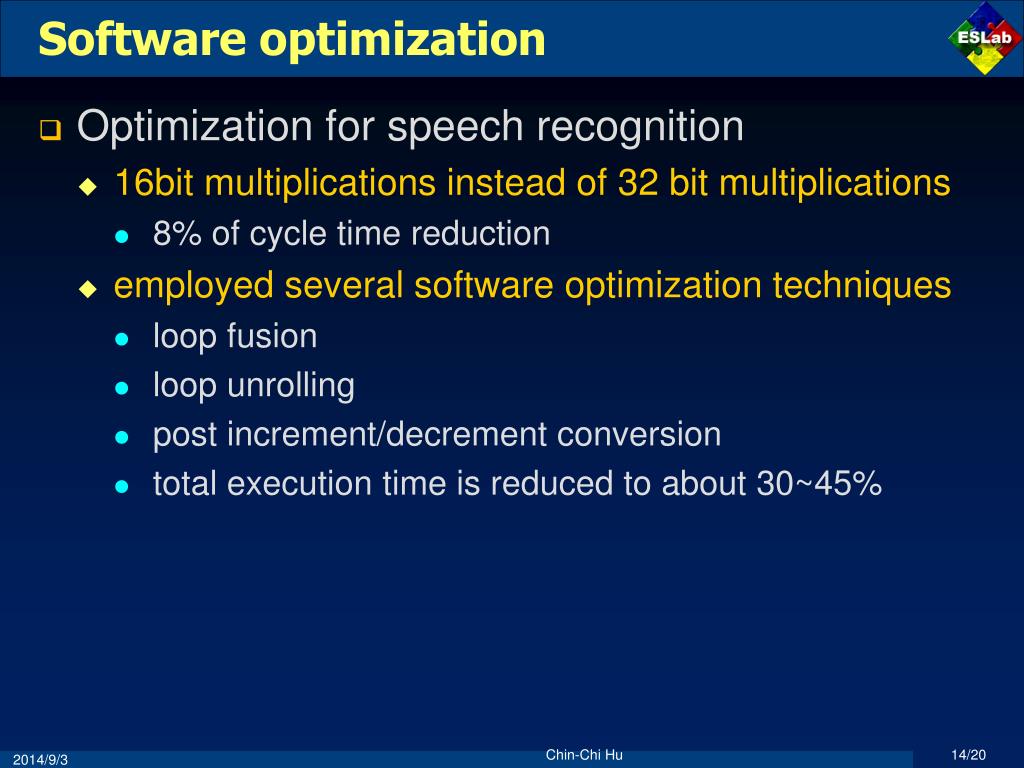 Software optimization

ESLab

Optimization for speech recognition

16bit multiplications instead of 32 bit multiplications

8% of cycle time reduction

employed several software optimization techniques

loop fusion

loop unrolling

post increment/decrement conversion

total execution time is reduced to about 30~45%

2014/9/3

Chin-Chi Hu

14/20